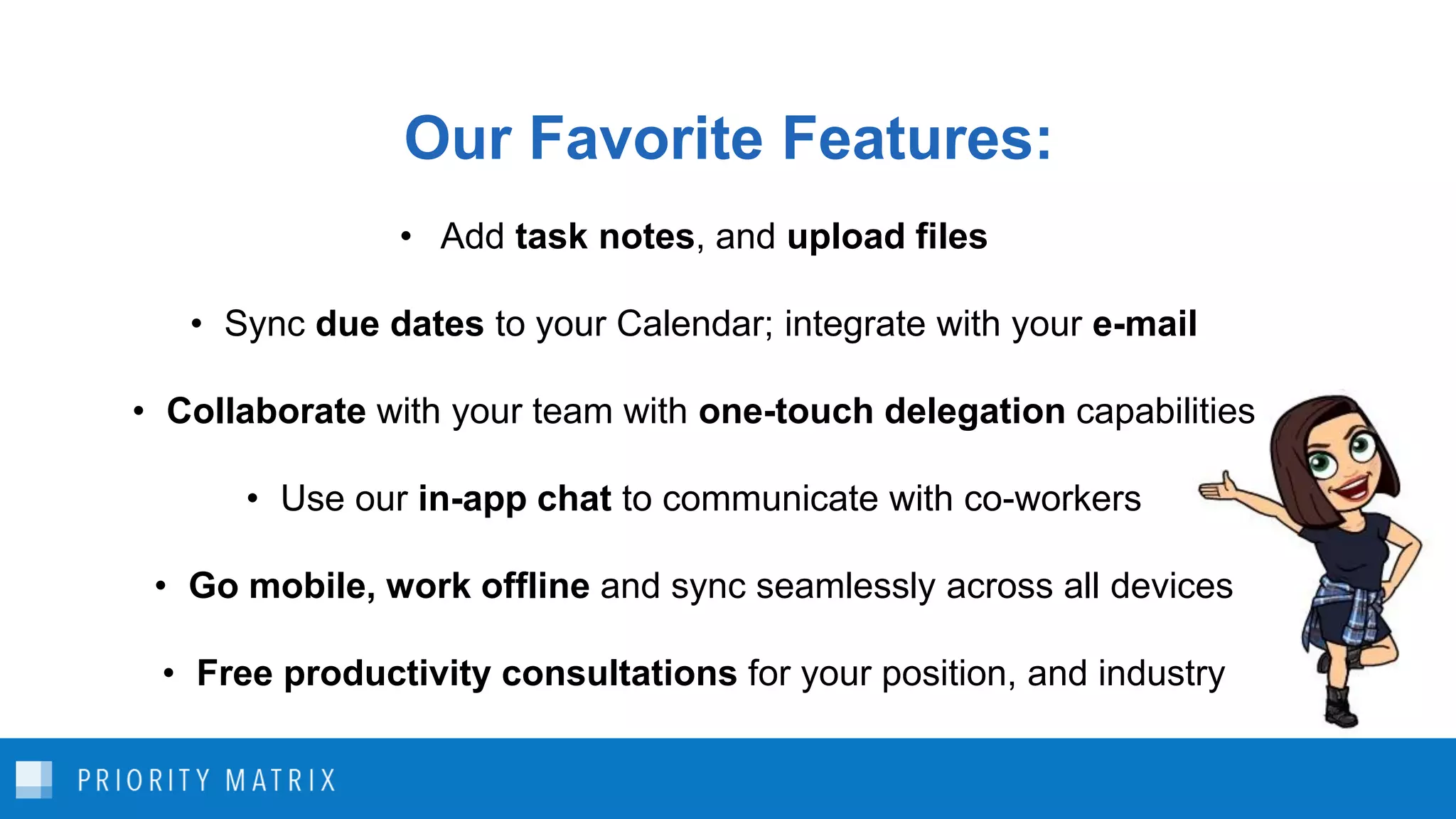 Our Favorite Features:

• Add task notes, and upload files

• Sync due dates to your Calendar; integrate with your e-mail

• Collaborate with your team with one-touch delegation capabilities

• Use our in-app chat to communicate with co-workers

• Go mobile, work offline and sync seamlessly across all devices

• Free productivity consultations for your position, and industry

PRIORITY MATRIX